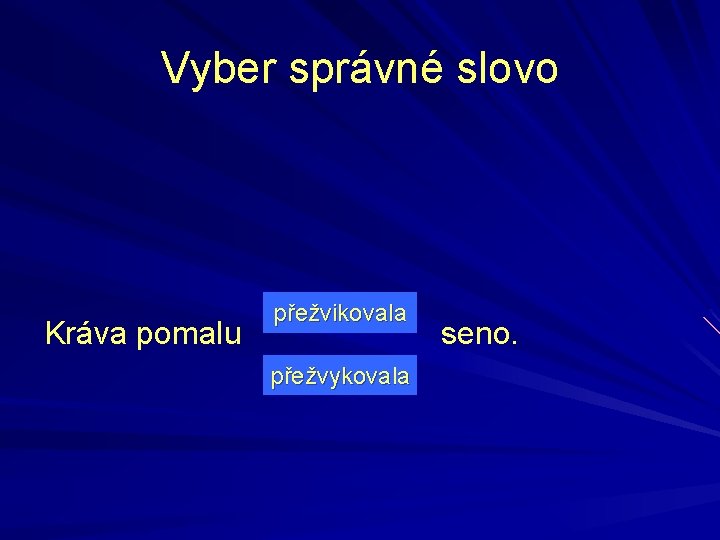 Vyber správné slovo

Kráva pomalu

přežvikovala

přežvykovala

seno.